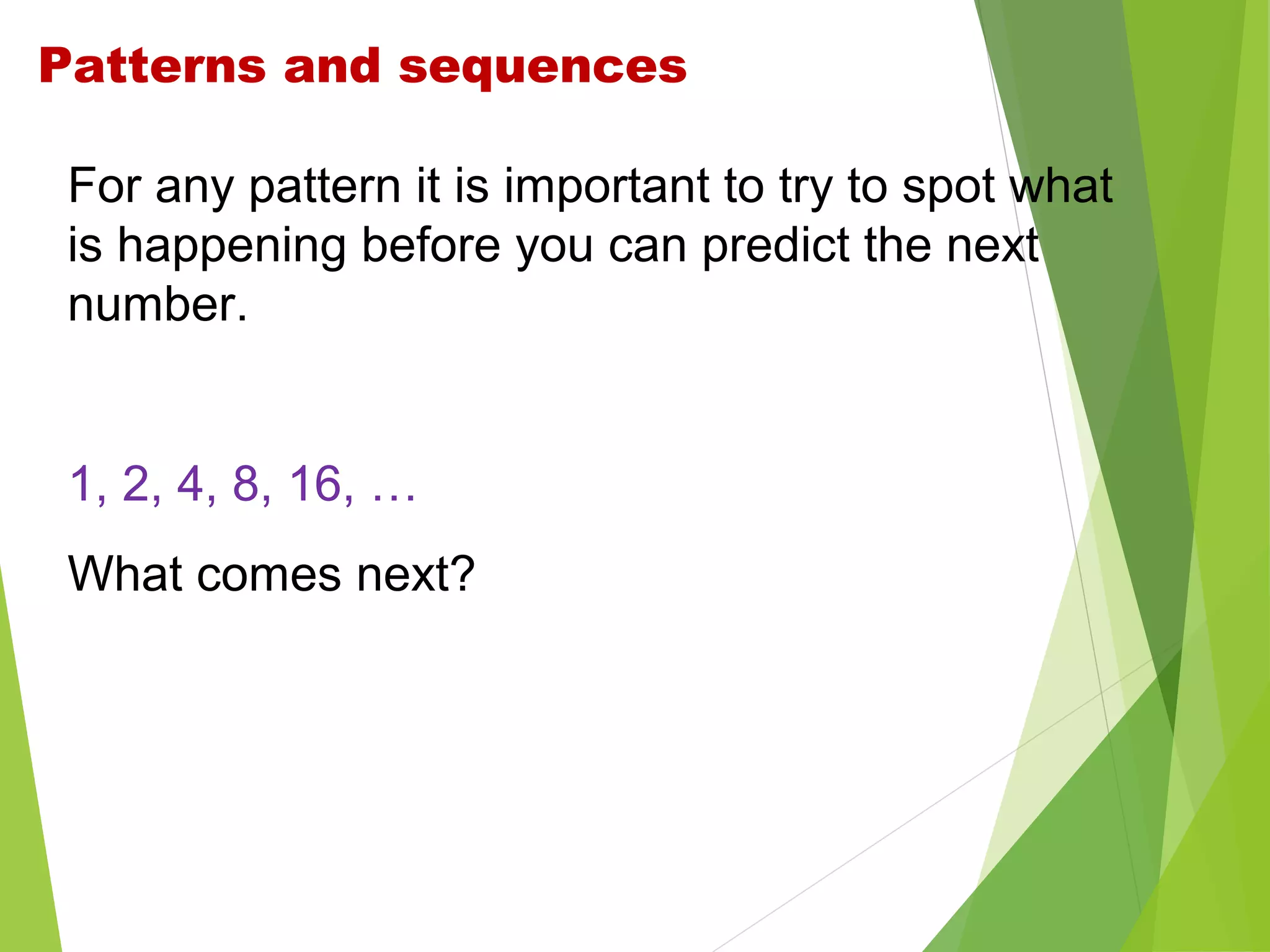 Patterns and sequences

For any pattern it is important to try to spot what is happening before you can predict the next number.

1, 2, 4, 8, 16, …

What comes next?